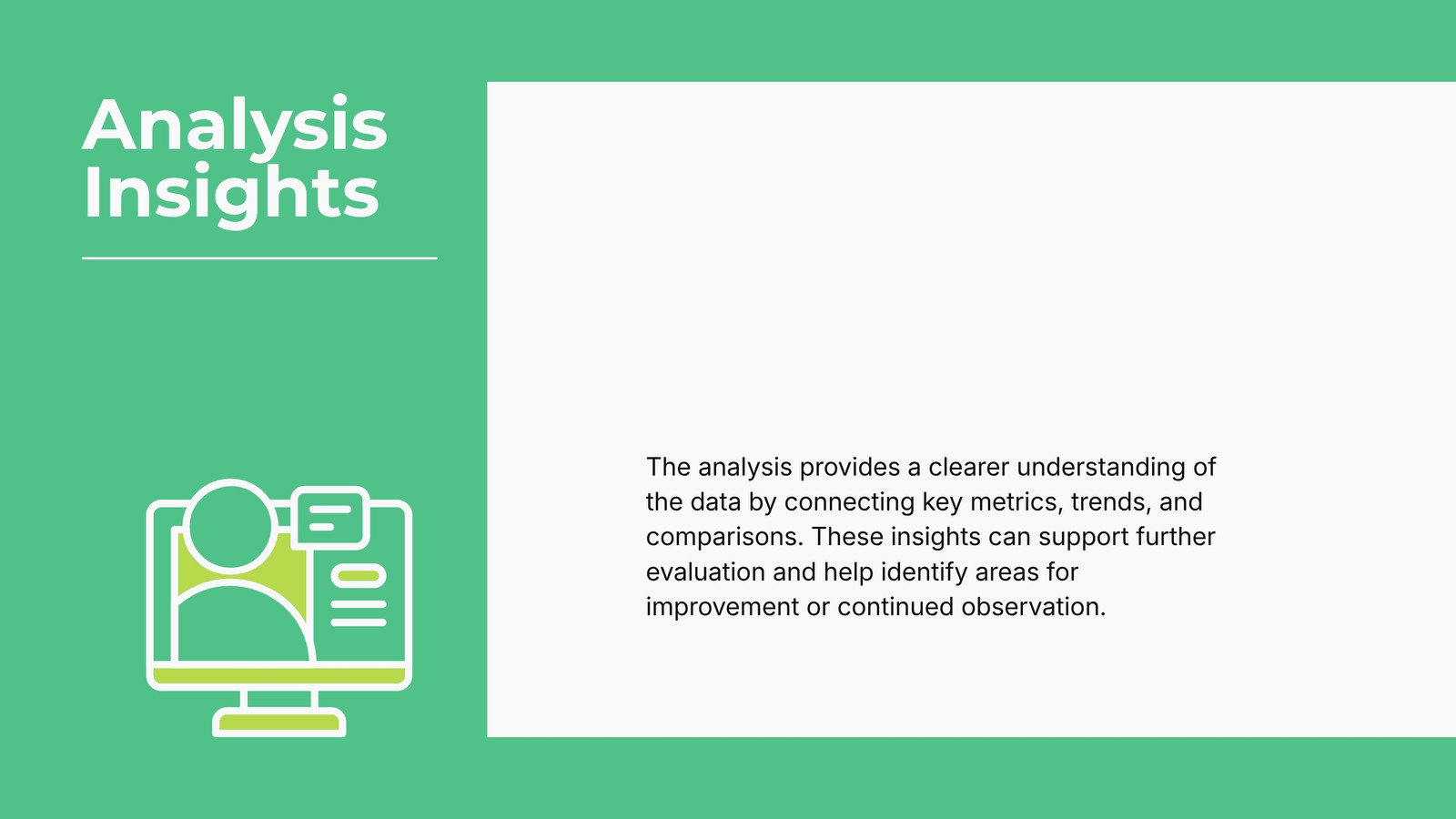 Analysis Insights

The analysis provides a clearer understanding of the data by connecting key metrics, trends, and comparisons. These insights can support further evaluation and help identify areas for improvement or continued observation.